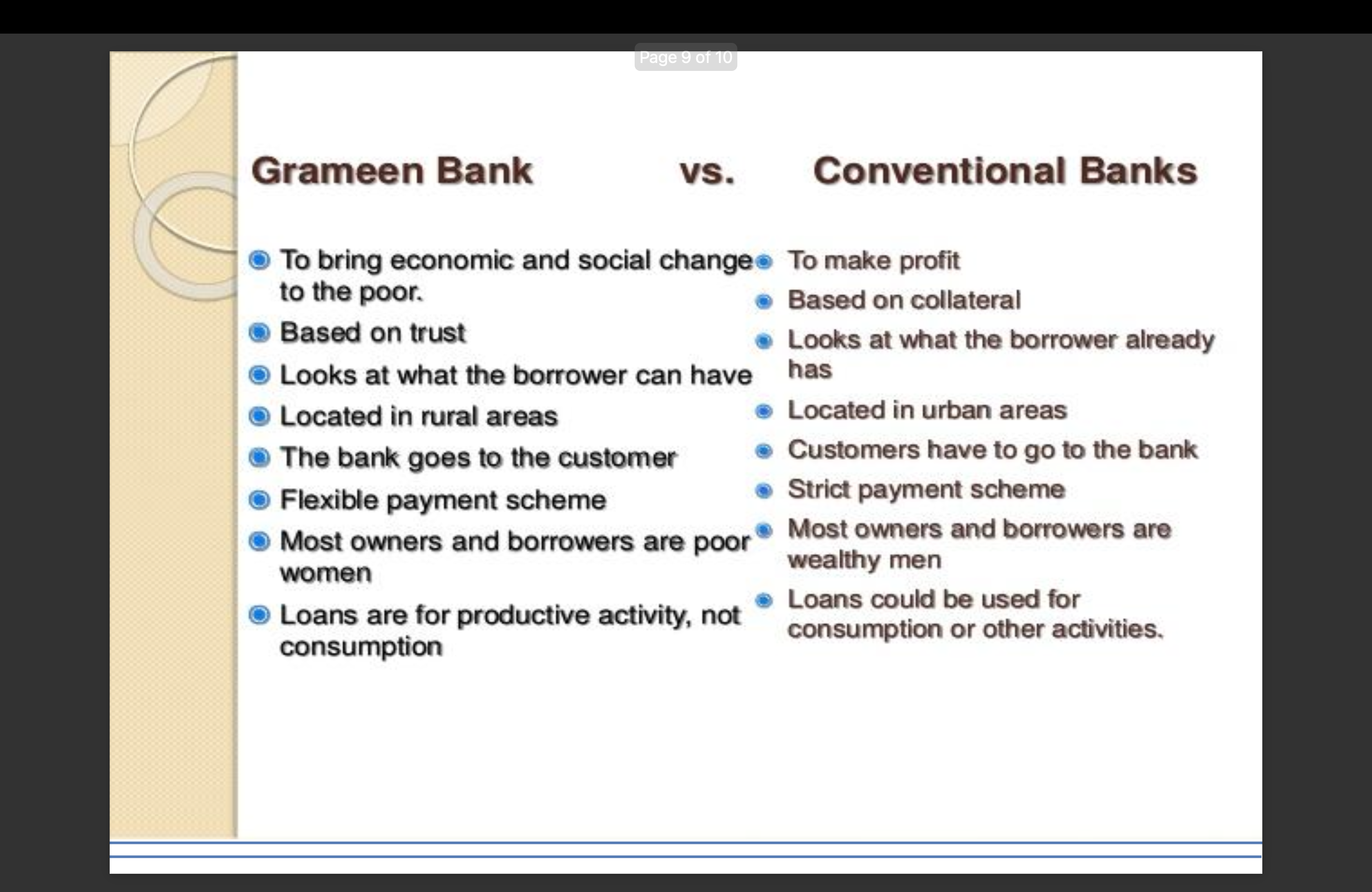 Page 9 of 10

Grameen Bank vs. Conventional Banks

- To bring economic and social change to the poor.
- Based on trust
- Looks at what the borrower can have
- Located in rural areas
- The bank goes to the customer
- Flexible payment scheme
- Most owners and borrowers are poor women
- Loans are for productive activity, not consumption

- To make profit
- Based on collateral
- Looks at what the borrower already has
- Located in urban areas
- Customers have to go to the bank
- Strict payment scheme
- Most owners and borrowers are wealthy men
- Loans could be used for consumption or other activities.